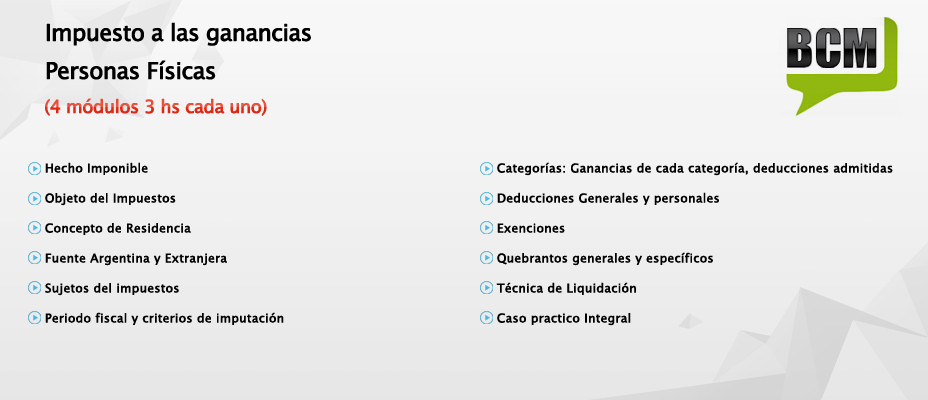 Impuesto a las ganancias
Personas Físicas
(4 módulos 3 hs cada uno)

BCM

Hecho Imponible
Objeto del Impuestos
Concepto de Residencia
Fuente Argentina y Extranjera
Sujetos del impuestos
Periodo fiscal y criterios de imputación

Categorías: Ganancias de cada categoría, deducciones admitidas
Deducciones Generales y personales
Exenciones
Quebrantos generales y específicos
Técnica de Liquidación
Caso practico Integral